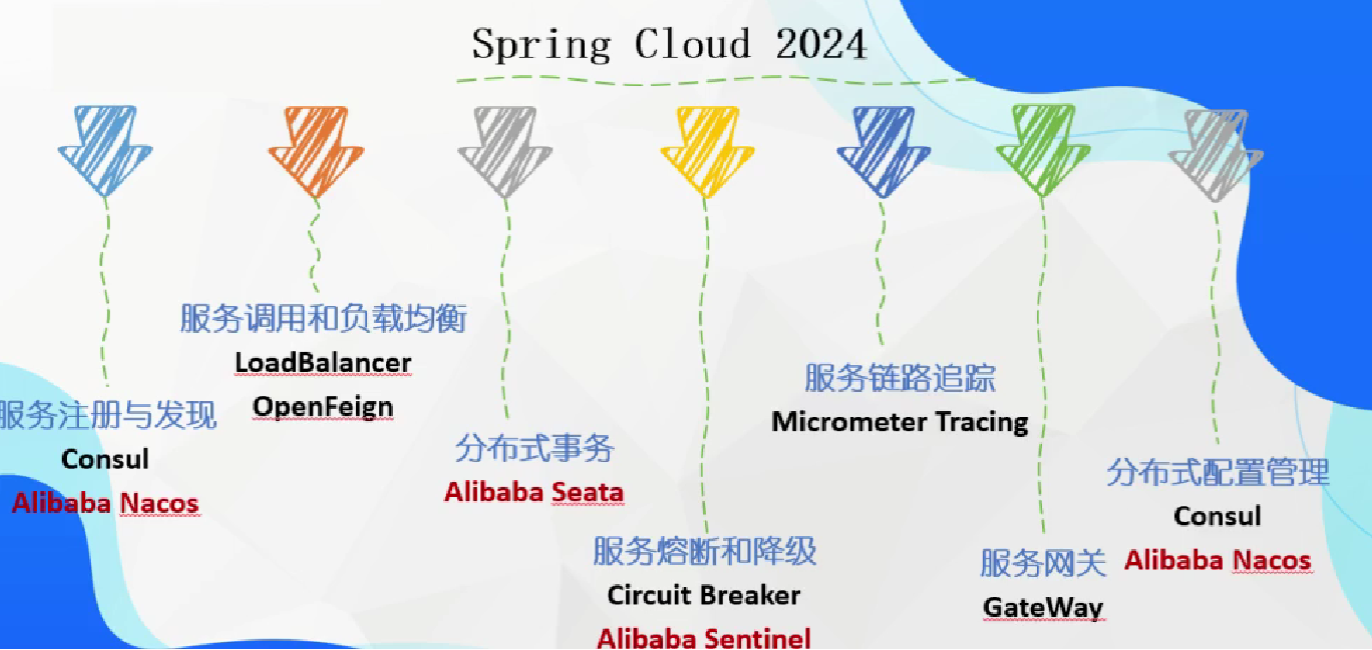 Spring Cloud 2024

服务注册与发现
Consul
Alibaba Nacos

服务调用和负载均衡
LoadBalancer
OpenFeign

分布式事务
Alibaba Seata

服务熔断和降级
Circuit Breaker
Alibaba Sentinel

服务链路追踪
Micrometer Tracing

服务网关
GateWay

分布式配置管理
Consul
Alibaba Nacos